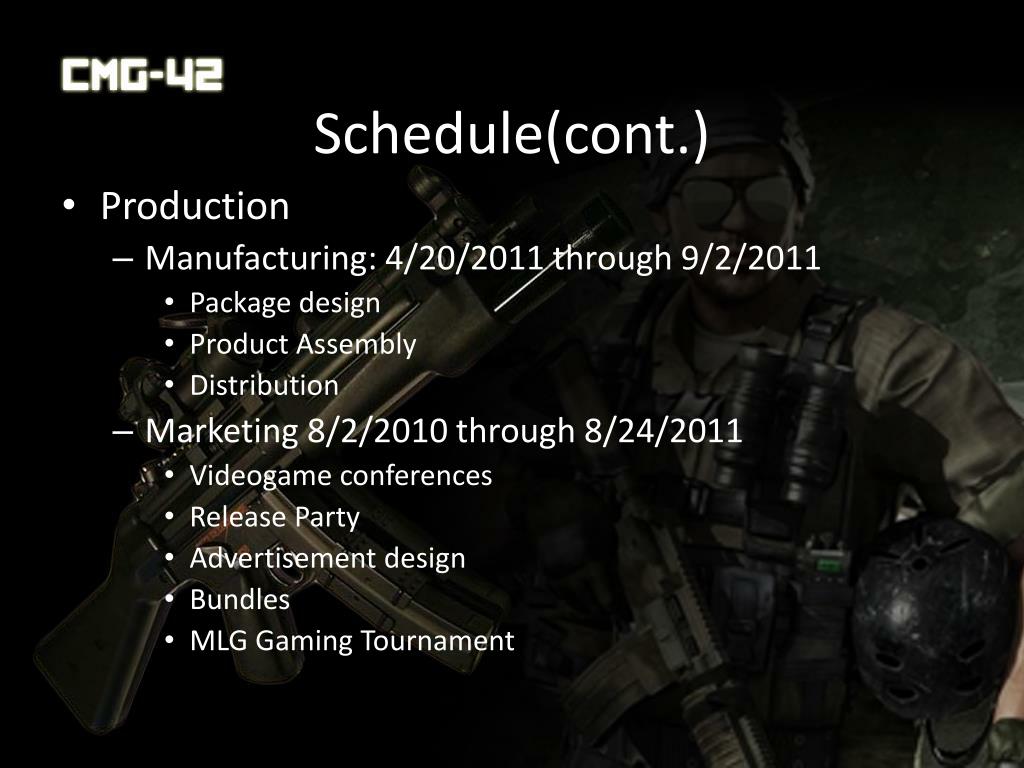 CMG-42

Schedule(cont.)

• Production
– Manufacturing: 4/20/2011 through 9/2/2011
• Package design
• Product Assembly
• Distribution
– Marketing 8/2/2010 through 8/24/2011
• Videogame conferences
• Release Party
• Advertisement design
• Bundles
• MLG Gaming Tournament